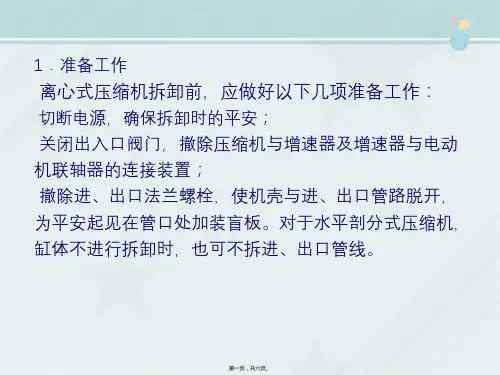 1．准备工作

离心式压缩机拆卸前，应做好以下几项准备工作：

切断电源，确保拆卸时的平安；

关闭出入口阀门，撤除压缩机与增速器及增速器与电动机联轴器的连接装置；

撤除进、出口法兰螺栓，使机壳与进、出口管路脱开，为平安起见在管口处加装盲板。对于水平剖分式压缩机，缸体不进行拆卸时，也可不拆进、出口管线。

第一页，共六页。